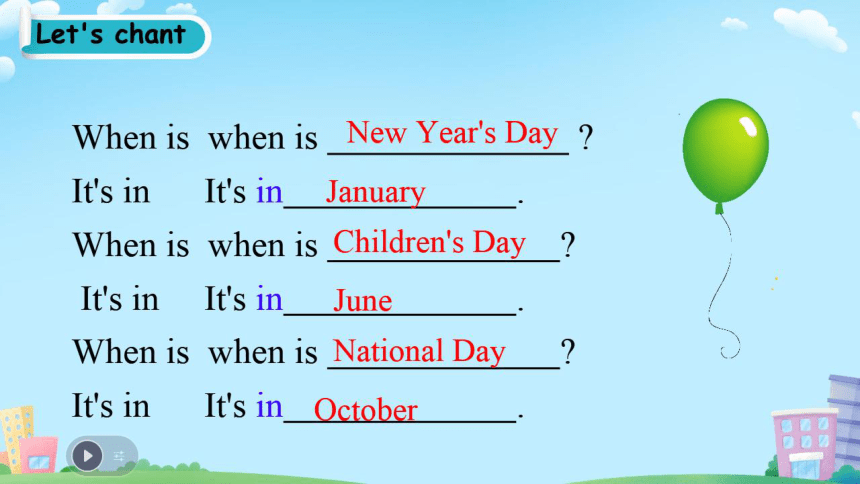 Let's chant

When is when is New Year's Day ?

It's in It's in January.

When is when is Children's Day?

It's in It's in June.

When is when is National Day?

It's in It's in October.